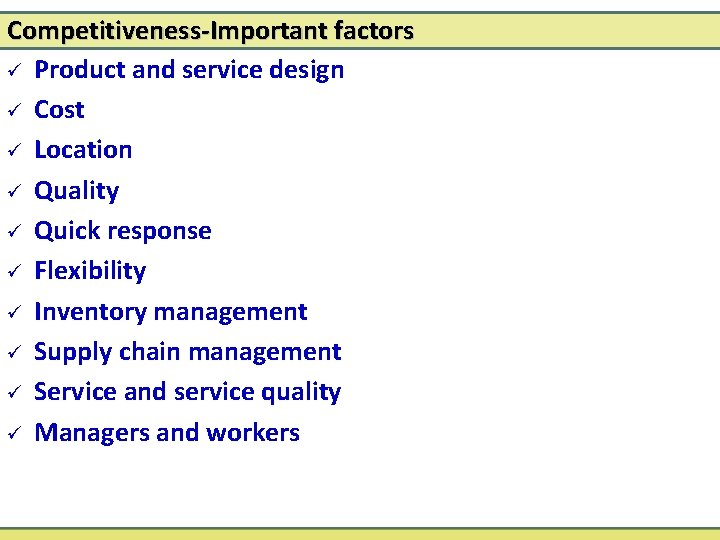 Competitiveness-Important factors

✓ Product and service design
✓ Cost
✓ Location
✓ Quality
✓ Quick response
✓ Flexibility
✓ Inventory management
✓ Supply chain management
✓ Service and service quality
✓ Managers and workers